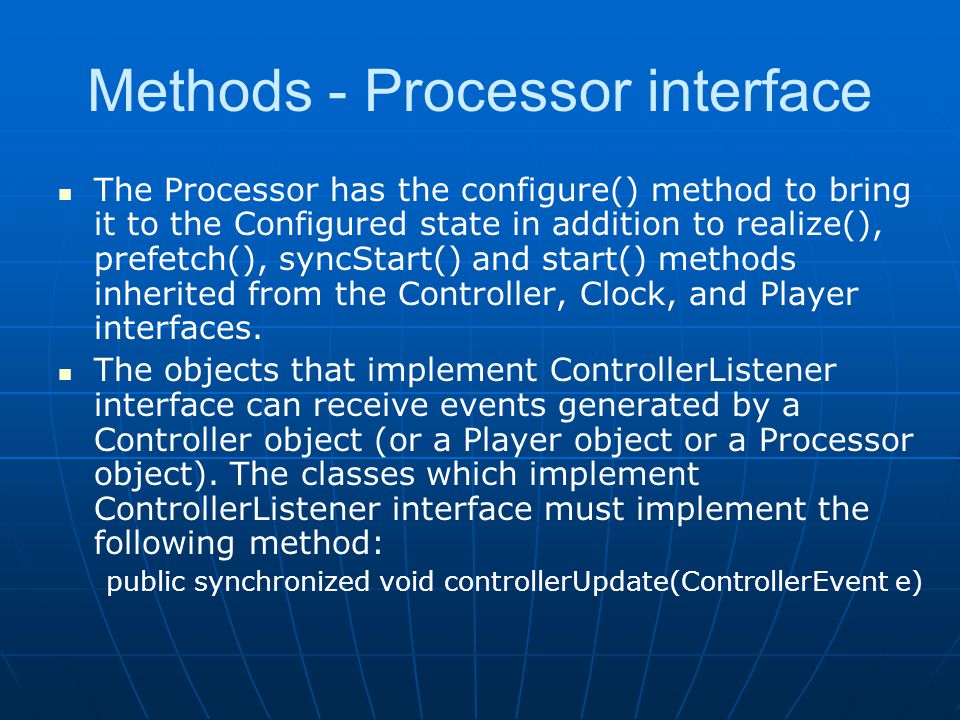 Methods - Processor interface

- The Processor has the configure() method to bring it to the Configured state in addition to realize(), prefetch(), syncStart() and start() methods inherited from the Controller, Clock, and Player interfaces.
- The objects that implement ControllerListener interface can receive events generated by a Controller object (or a Player object or a Processor object). The classes which implement ControllerListener interface must implement the following method:

public synchronized void controllerUpdate(ControllerEvent e)